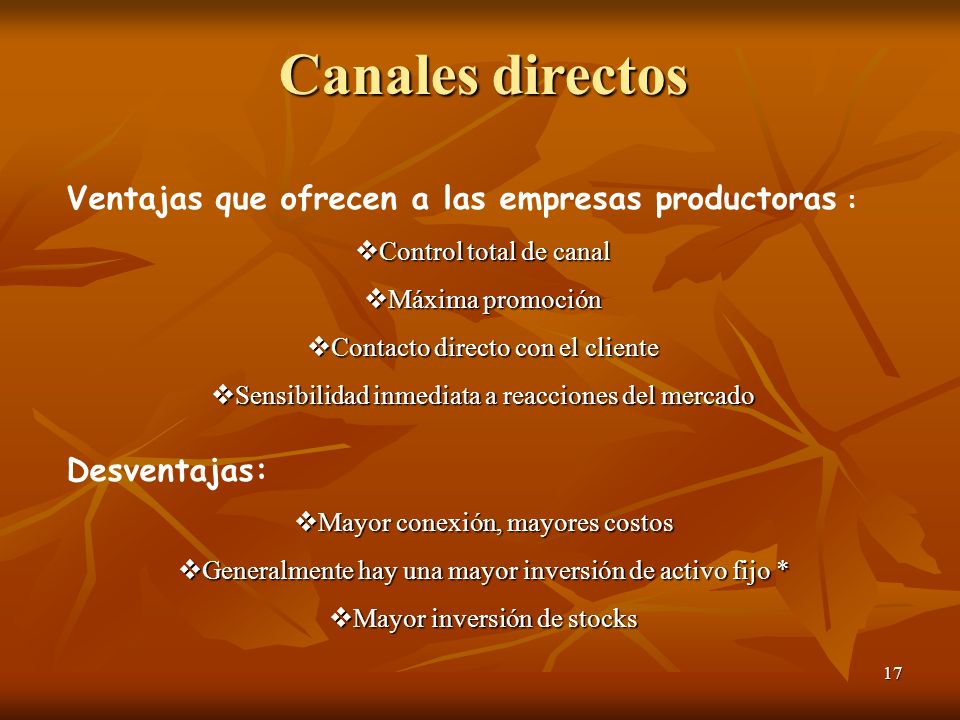 Canales directos

Ventajas que ofrecen a las empresas productoras :

❖Control total de canal

❖Máxima promoción

❖Contacto directo con el cliente

❖Sensibilidad inmediata a reacciones del mercado

Desventajas:

❖Mayor conexión, mayores costos

❖Generalmente hay una mayor inversión de activo fijo *

❖Mayor inversión de stocks

17